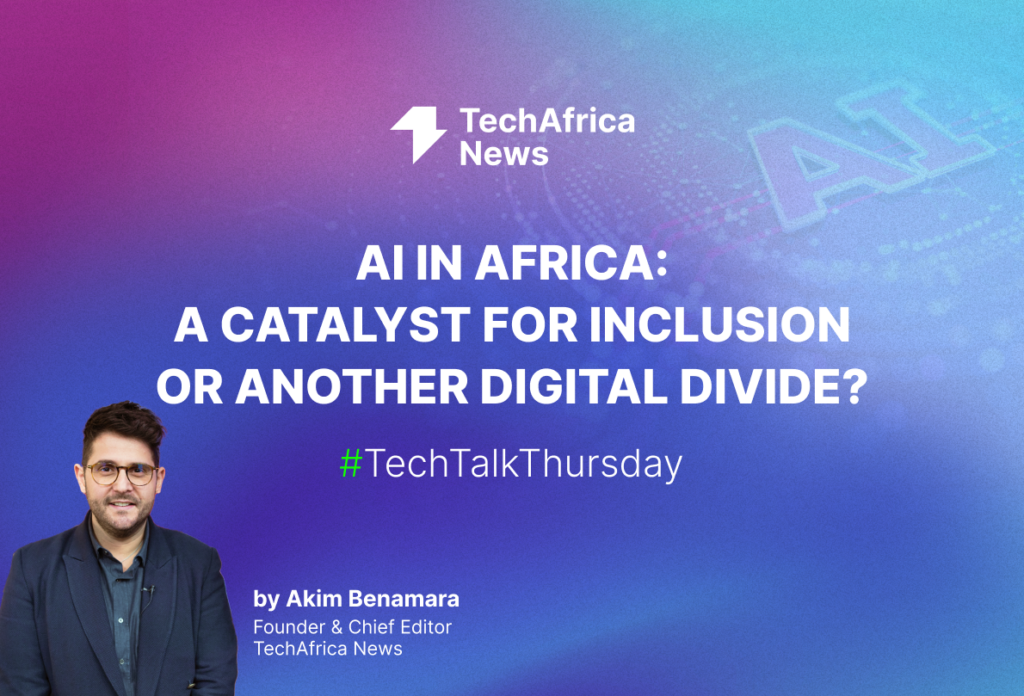 TechAfrica News

AI

AI IN AFRICA: A CATALYST FOR INCLUSION OR ANOTHER DIGITAL DIVIDE?

#TechTalkThursday

by Akim Benamara
Founder & Chief Editor
TechAfrica News